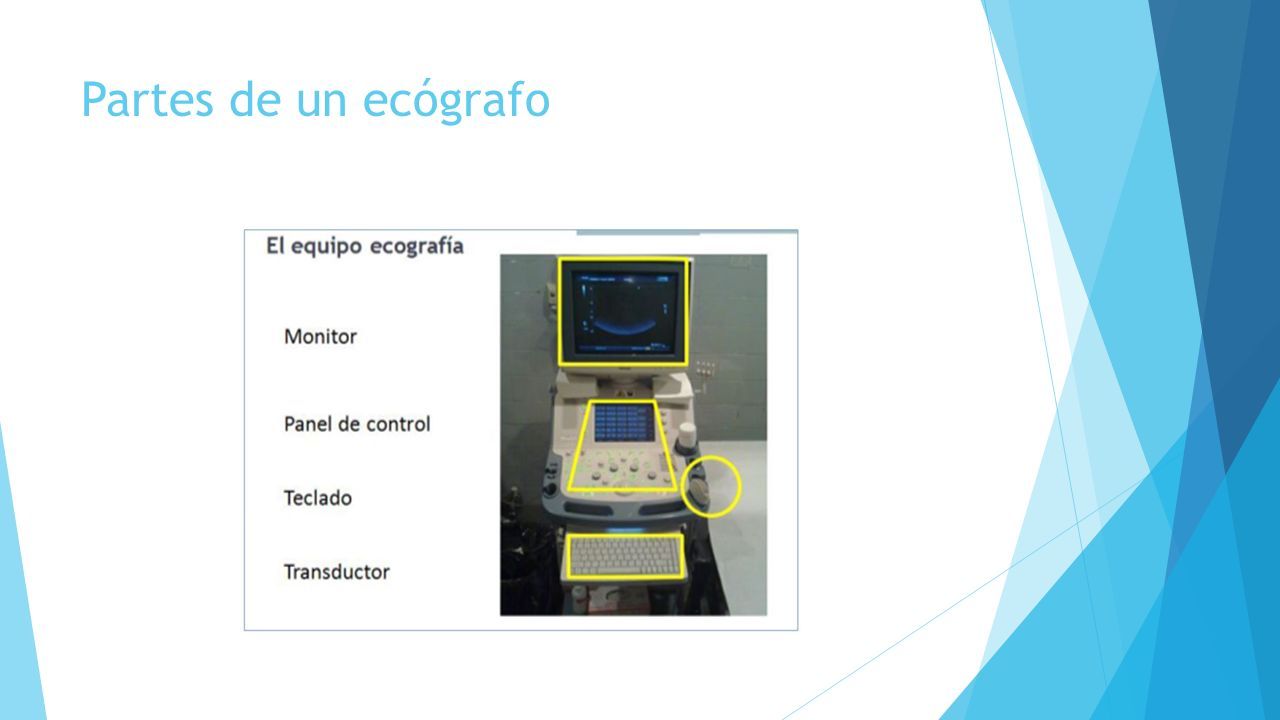 Partes de un ecógrafo

El equipo ecografía

Monitor

Panel de control

Teclado

Transductor